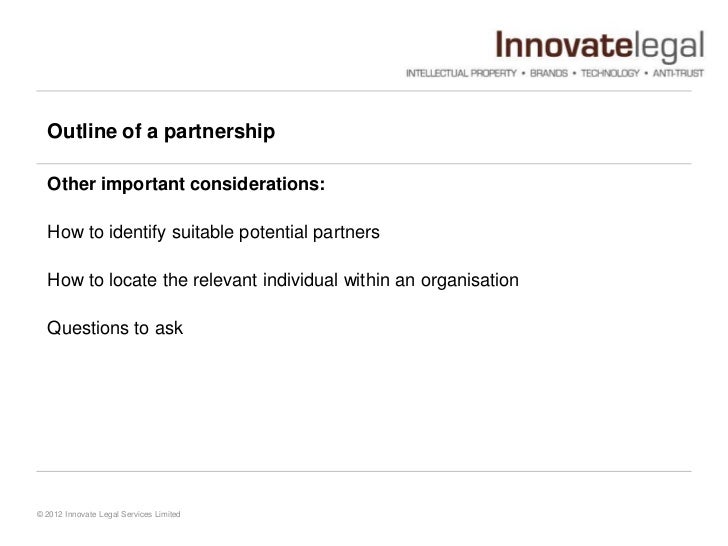 Innovatelegal
INTELLECTUAL PROPERTY • BRANDS • TECHNOLOGY • ANTI-TRUST

Outline of a partnership

Other important considerations:

How to identify suitable potential partners

How to locate the relevant individual within an organisation

Questions to ask

© 2012 Innovate Legal Services Limited